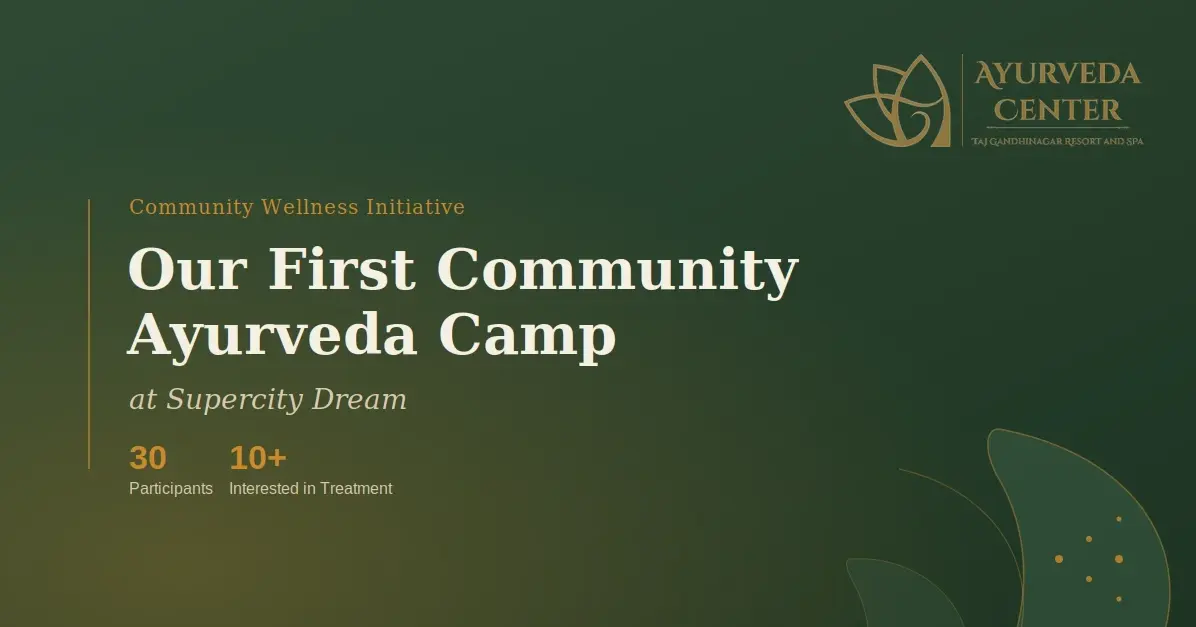 AYURVEDA CENTER
TAJ GANDHINAGAR RESORT AND SPA

Community Wellness Initiative

Our First Community Ayurveda Camp

at Supercity Dream

30
Participants

10+
Interested in Treatment